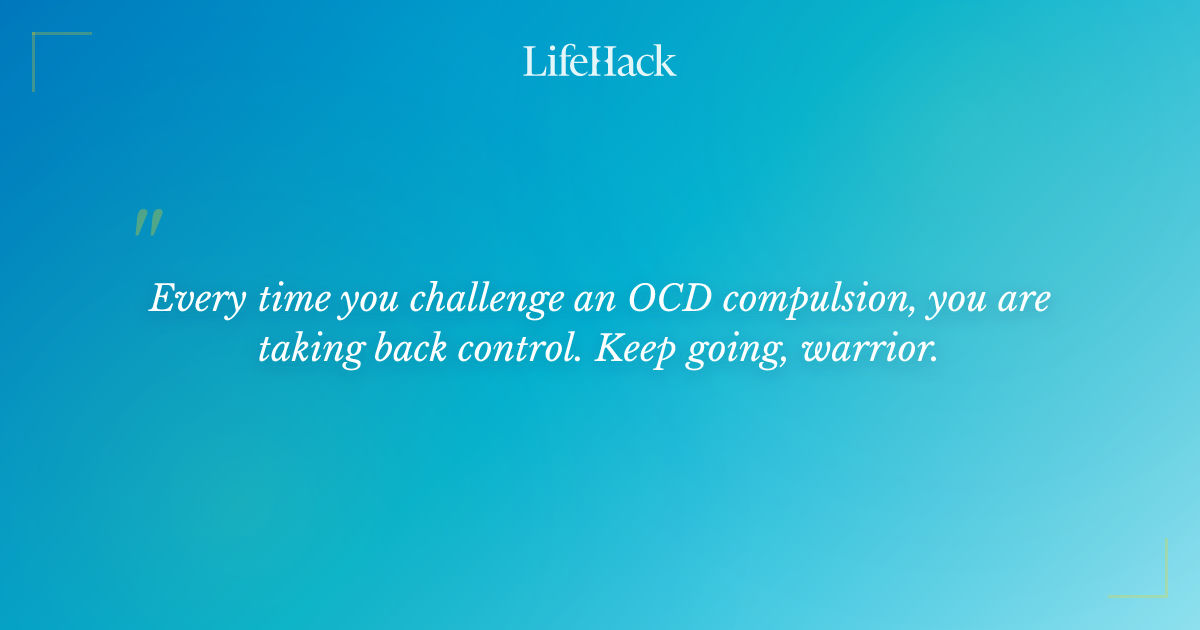 LifeHack

"

Every time you challenge an OCD compulsion, you are taking back control. Keep going, warrior.